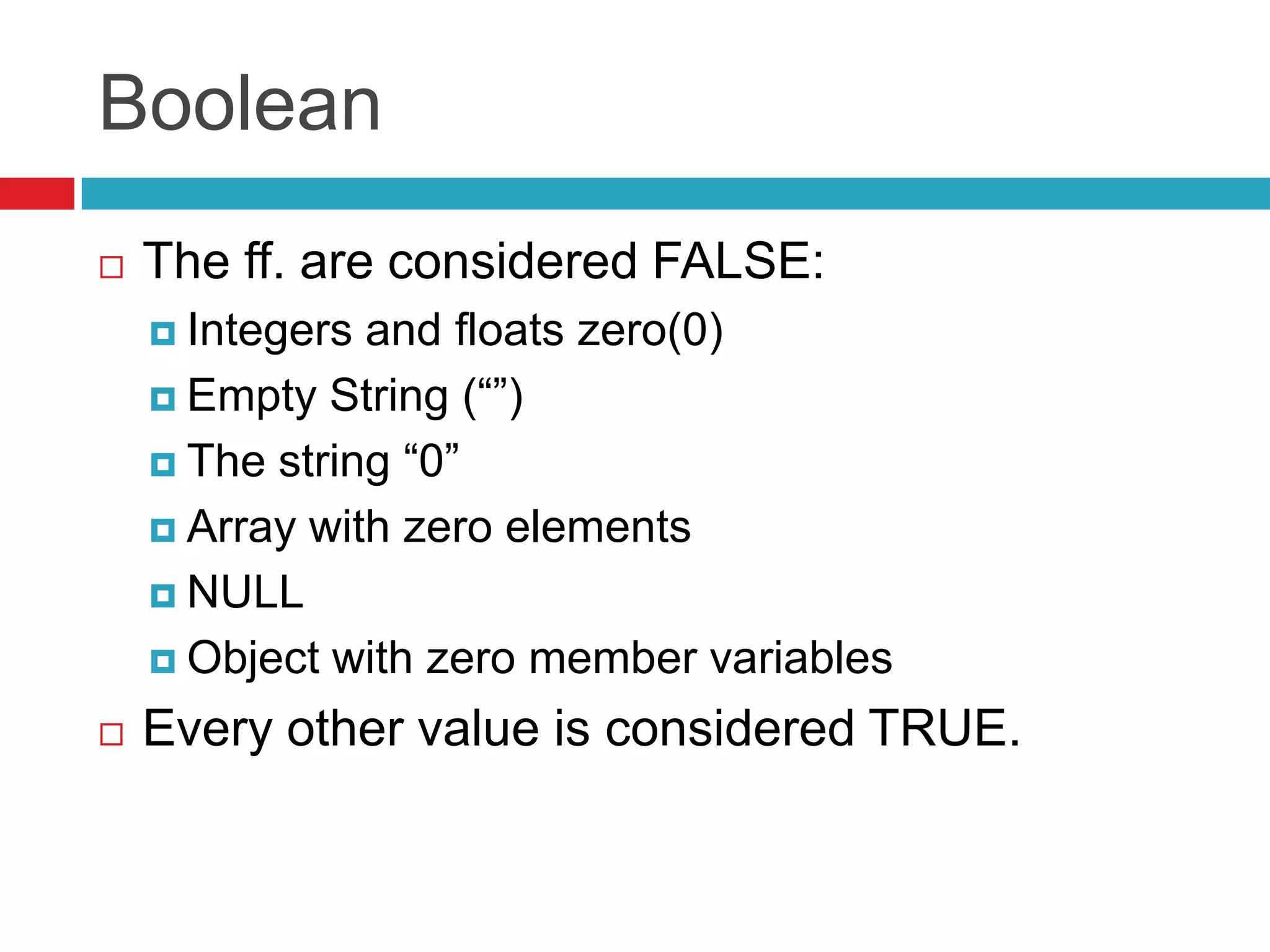 Boolean

- The ff. are considered FALSE:
  - Integers and floats zero(0)
  - Empty String (“”)
  - The string “0”
  - Array with zero elements
  - NULL
  - Object with zero member variables
- Every other value is considered TRUE.